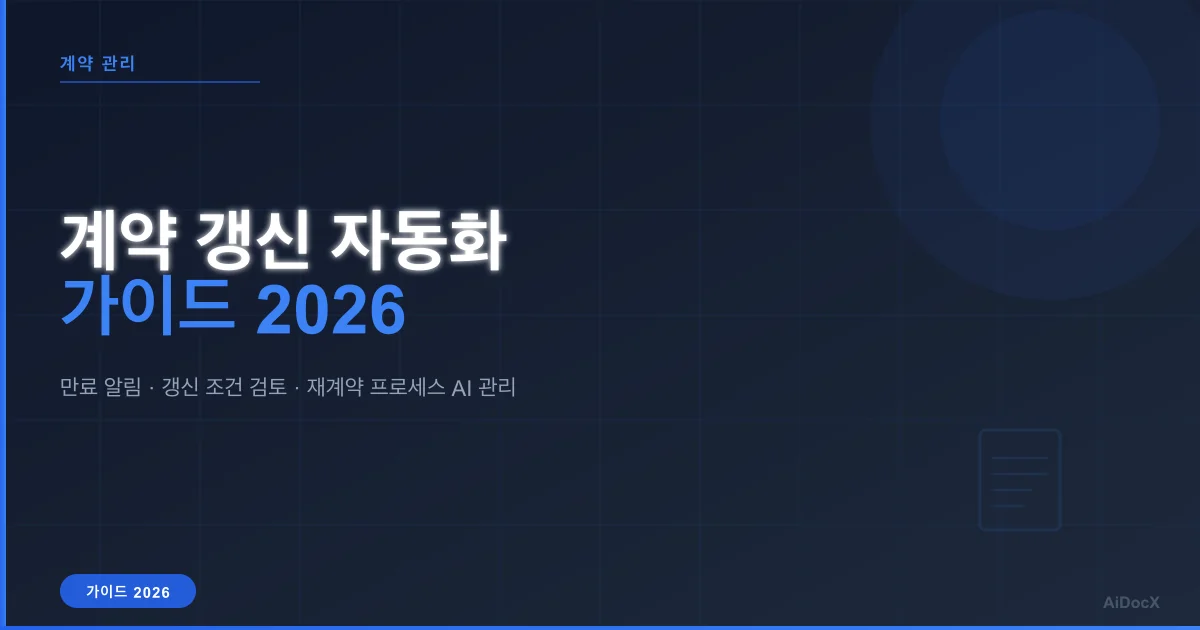 계약 관리

계약 갱신 자동화
가이드 2026

만료 알림 · 갱신 조건 검토 · 재계약 프로세스 AI 관리

가이드 2026

AiDocX